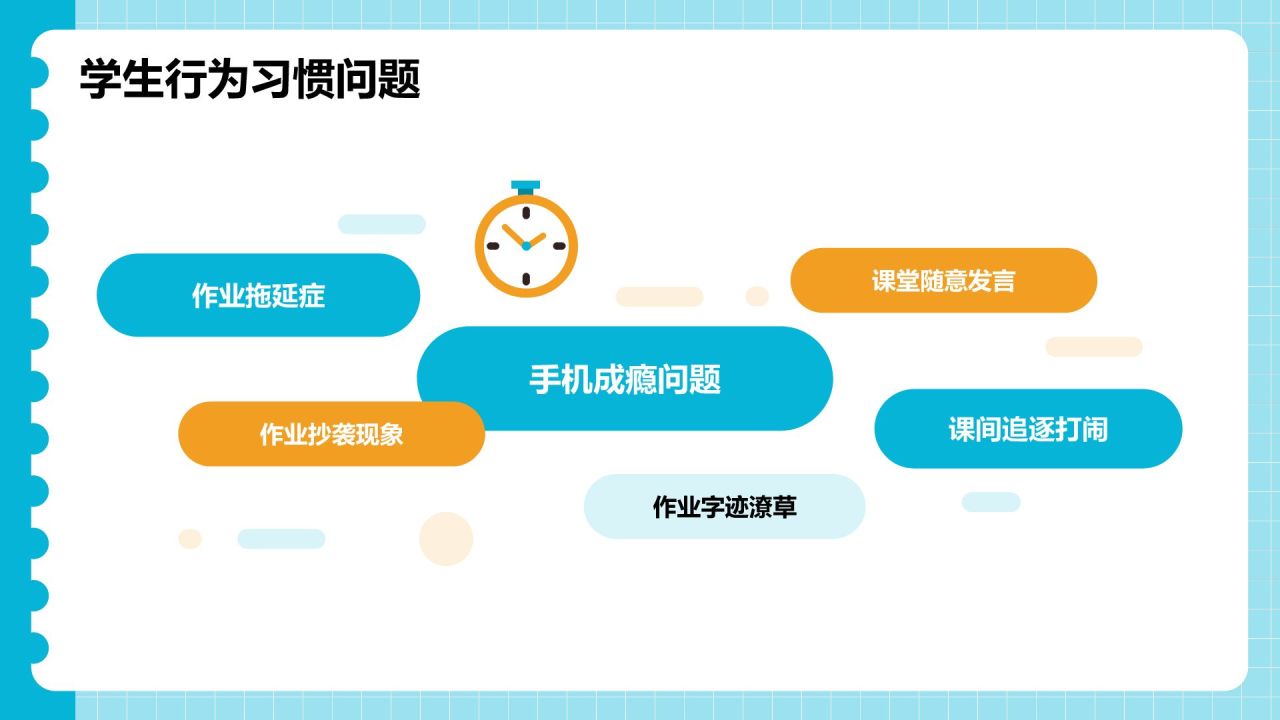 学生行为习惯问题

作业拖延症

课堂随意发言

手机成瘾问题

作业抄袭现象

课间追逐打闹

作业字迹潦草